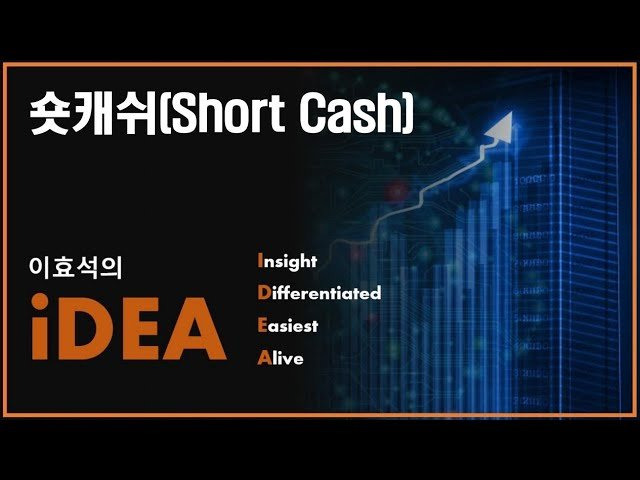 숏캐쉬(Short Cash)

이효석의
iDEA

Insight
Differentiated
Easiest
Alive